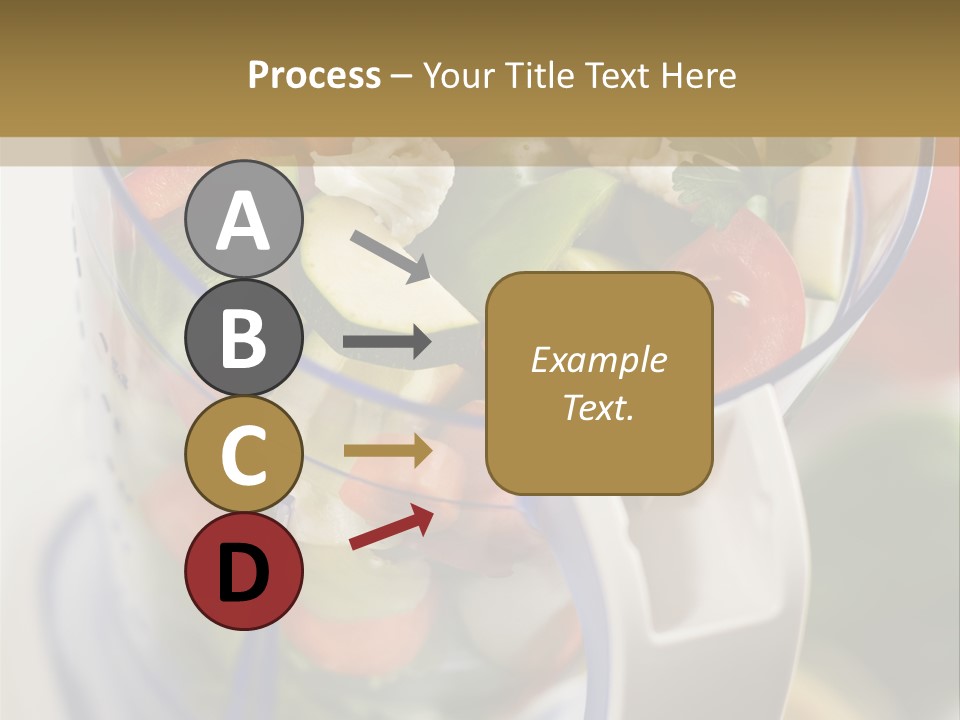 Process – Your Title Text Here

A

B

C

D

Example Text.